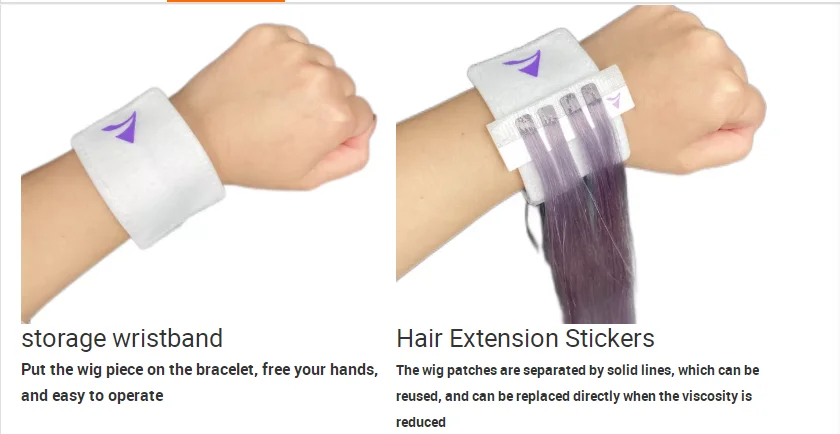 storage wristband

Put the wig piece on the bracelet, free your hands, and easy to operate

Hair Extension Stickers

The wig patches are separated by solid lines, which can be reused, and can be replaced directly when the viscosity is reduced